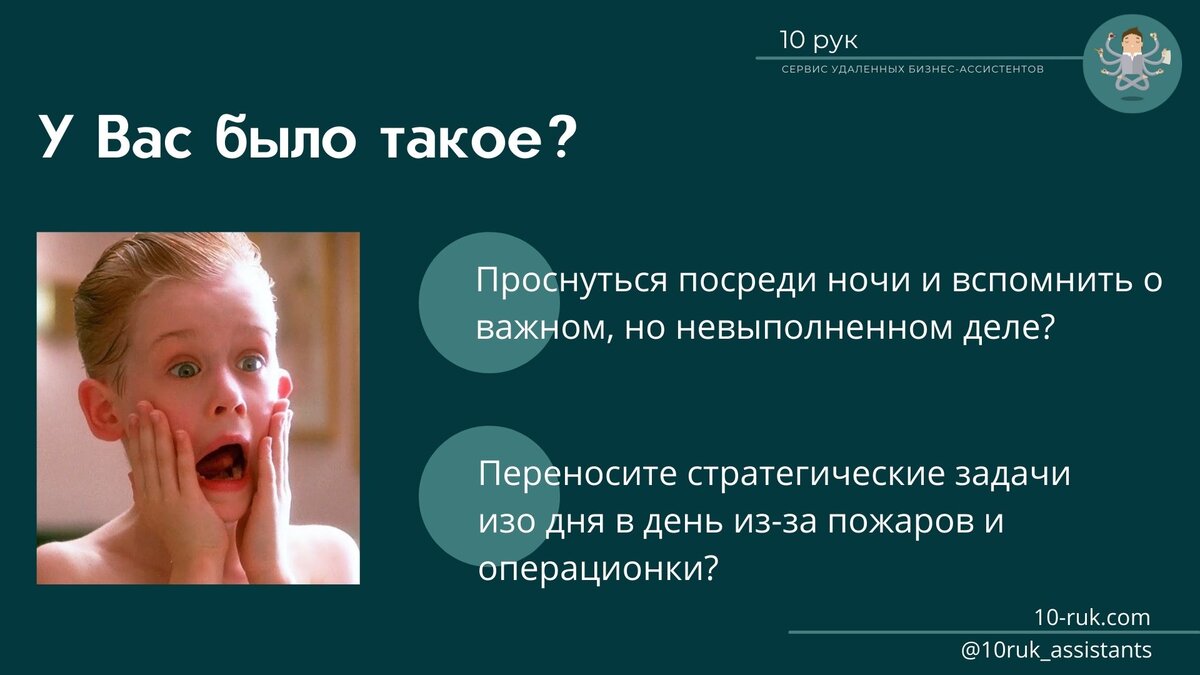 10 рук
СЕРВИС УДАЛЕННЫХ БИЗНЕС-АССИСТЕНТОВ

У Вас было такое?

Проснуться посреди ночи и вспомнить о важном, но невыполненном деле?

Переносите стратегические задачи изо дня в день из-за пожаров и операционки?

10-ruk.com
@10ruk_assistants